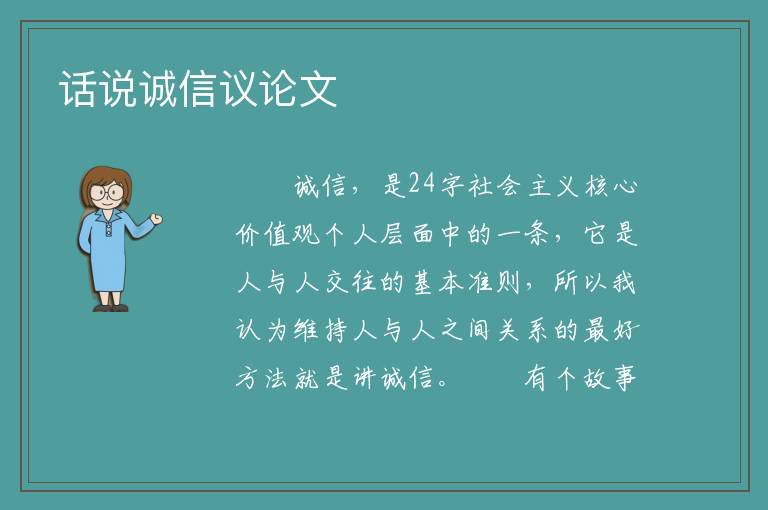 话说诚信议论文

诚信，是24字社会主义核心价值观个人层面中的一条，它是人与人交往的基本准则，所以我认为维持人与人之间关系的最好方法就是讲诚信。　　有个故事